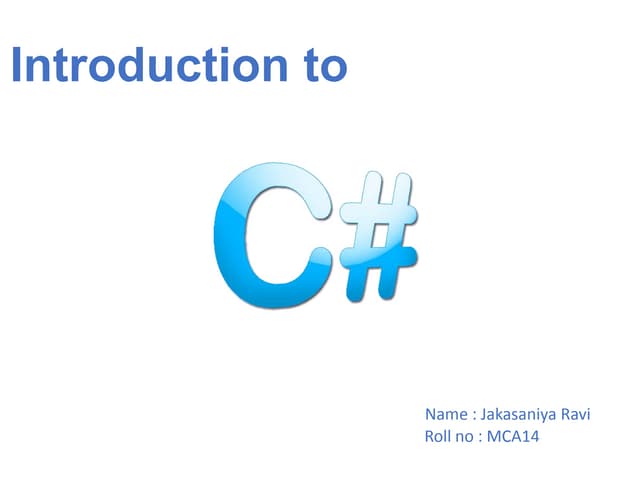 Introduction to

C#

Name : Jakasaniya Ravi
Roll no : MCA14